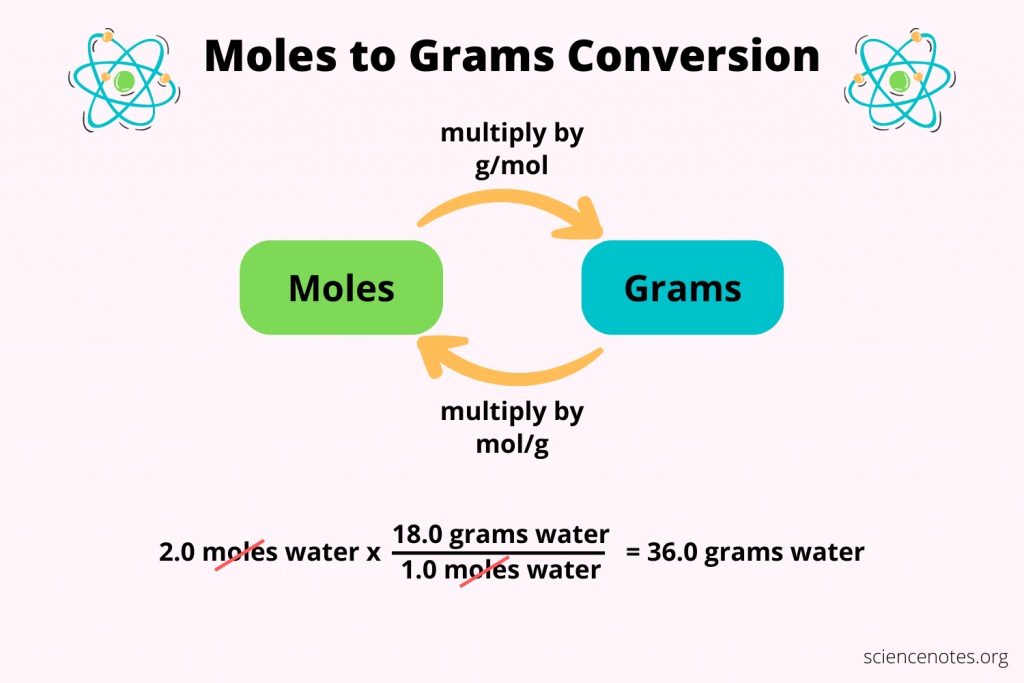 Moles to Grams Conversion

multiply by g/mol

Moles

Grams

multiply by mol/g

$2.0 \text{ moles water} \times \frac{18.0 \text{ grams water}}{1.0 \text{ moles water}} = 36.0 \text{ grams water}$

sciencenotes.org